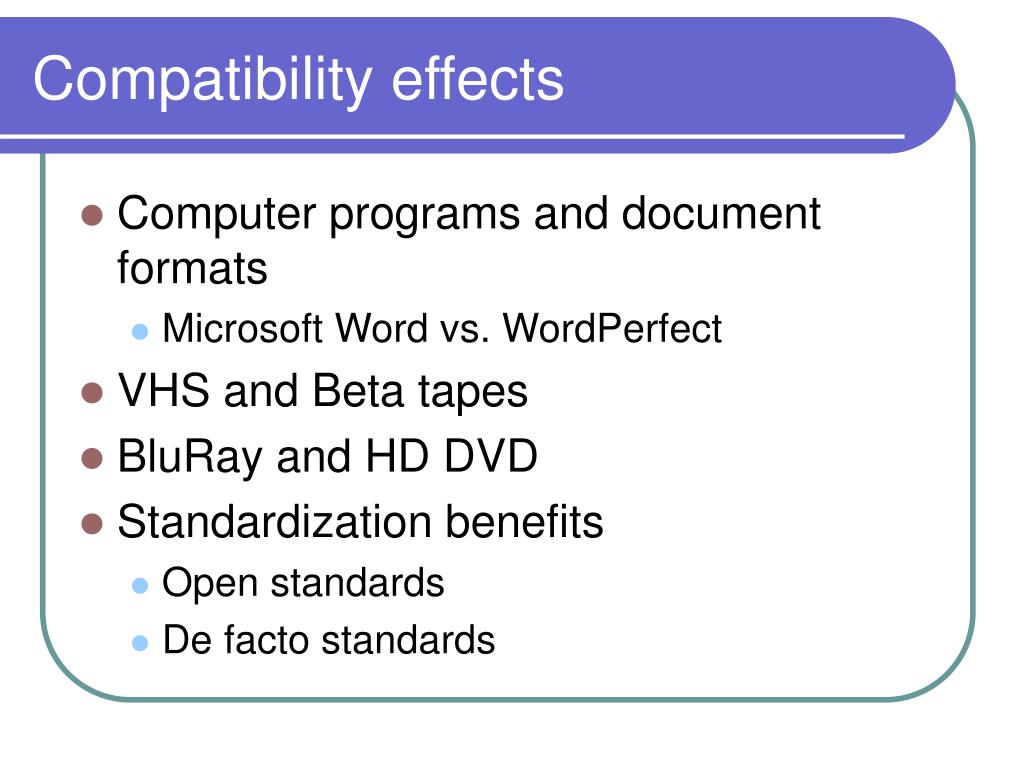 Compatibility effects

- Computer programs and document formats
  - Microsoft Word vs. WordPerfect
- VHS and Beta tapes
- BluRay and HD DVD
- Standardization benefits
  - Open standards
  - De facto standards